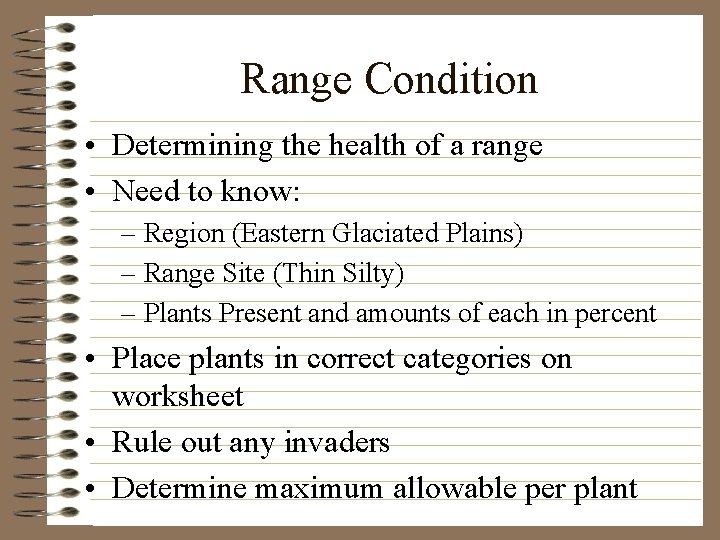 Range Condition

• Determining the health of a range
• Need to know:
– Region (Eastern Glaciated Plains)
– Range Site (Thin Silty)
– Plants Present and amounts of each in percent
• Place plants in correct categories on worksheet
• Rule out any invaders
• Determine maximum allowable per plant